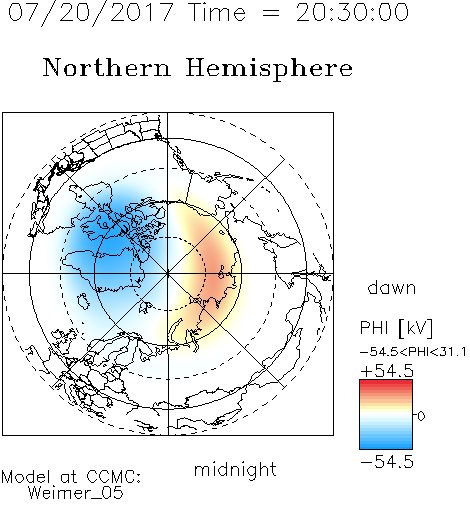 07/20/2017 Time = 20:30:00

Northern Hemisphere

dawn

PHI [kV]

−54.5<PHI<31.1

+54.5

0

−54.5

midnight

Model at CCMC:
Weimer_05